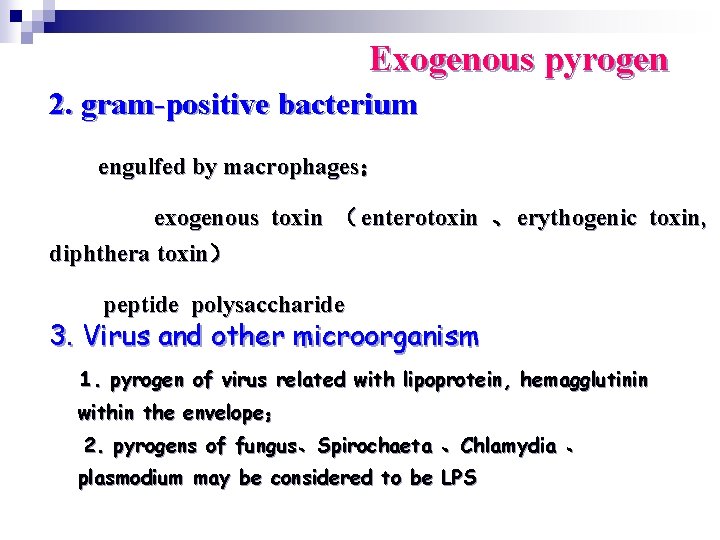 Exogenous pyrogen

2. gram-positive bacterium

engulfed by macrophages；

exogenous toxin （enterotoxin 、erythogenic toxin, diphthera toxin）

peptide polysaccharide

3. Virus and other microorganism

1. pyrogen of virus related with lipoprotein, hemagglutinin within the envelope；

2. pyrogens of fungus、Spirochaeta 、Chlamydia 、plasmodium may be considered to be LPS